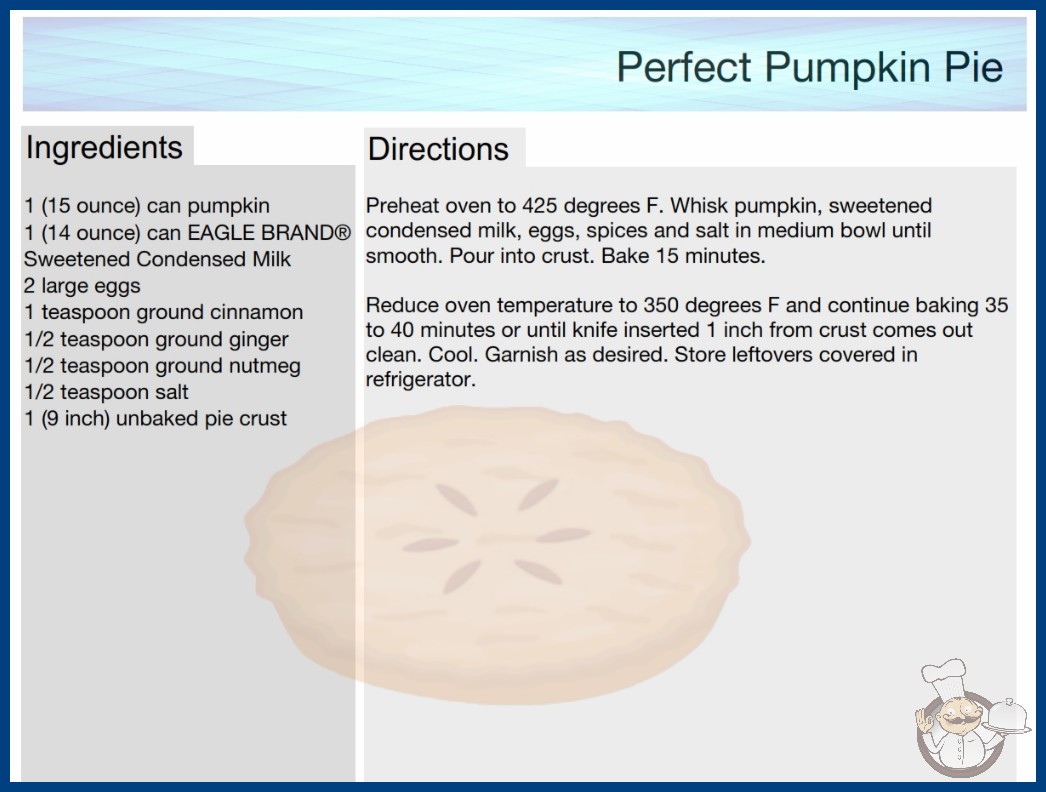 Perfect Pumpkin Pie

Ingredients

1 (15 ounce) can pumpkin
1 (14 ounce) can EAGLE BRAND® Sweetened Condensed Milk
2 large eggs
1 teaspoon ground cinnamon
1/2 teaspoon ground ginger
1/2 teaspoon ground nutmeg
1/2 teaspoon salt
1 (9 inch) unbaked pie crust

Directions

Preheat oven to 425 degrees F. Whisk pumpkin, sweetened condensed milk, eggs, spices and salt in medium bowl until smooth. Pour into crust. Bake 15 minutes.

Reduce oven temperature to 350 degrees F and continue baking 35 to 40 minutes or until knife inserted 1 inch from crust comes out clean. Cool. Garnish as desired. Store leftovers covered in refrigerator.